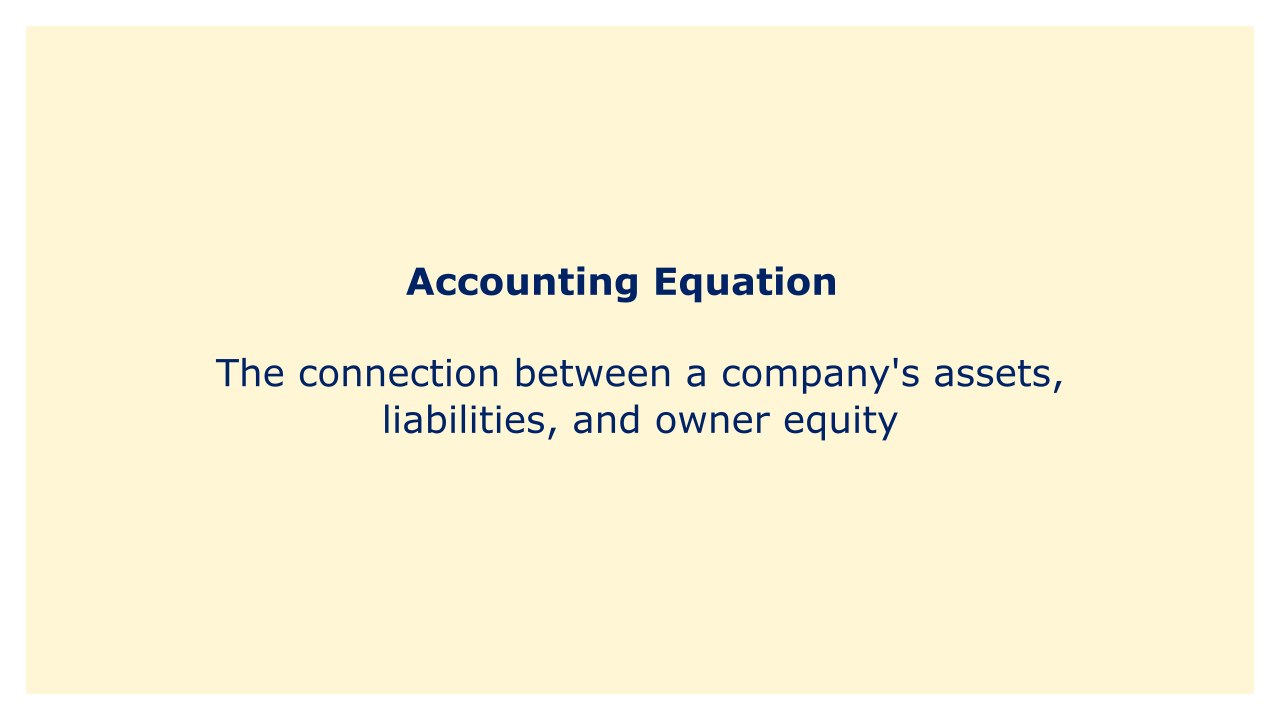 Accounting Equation

The connection between a company's assets, liabilities, and owner equity